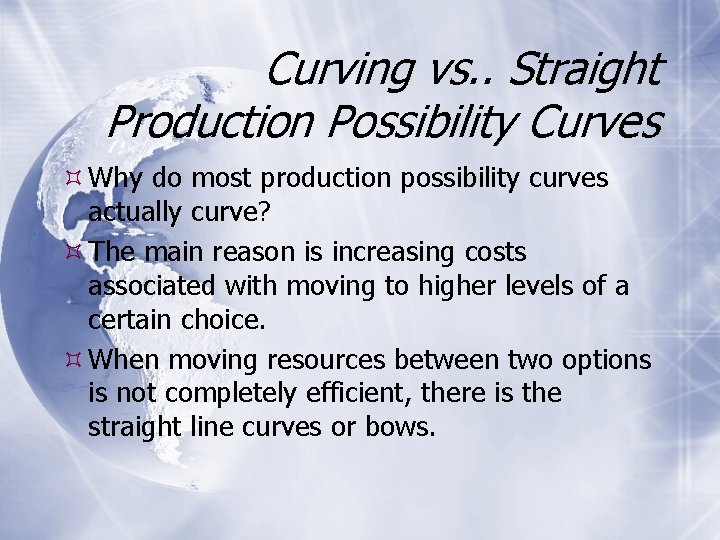 Curving vs.. Straight Production Possibility Curves

Why do most production possibility curves actually curve?

The main reason is increasing costs associated with moving to higher levels of a certain choice.

When moving resources between two options is not completely efficient, there is the straight line curves or bows.